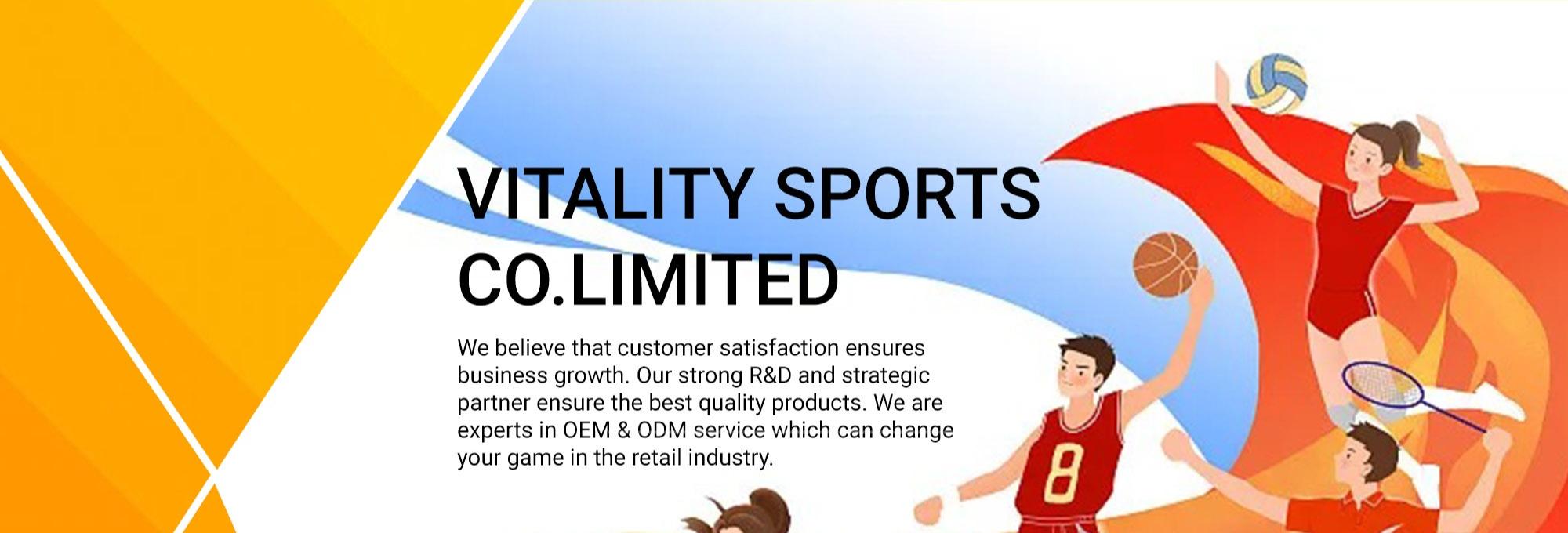 VITALITY SPORTS CO.LIMITED

We believe that customer satisfaction ensures business growth. Our strong R&D and strategic partner ensure the best quality products. We are experts in OEM & ODM service which can change your game in the retail industry.

8